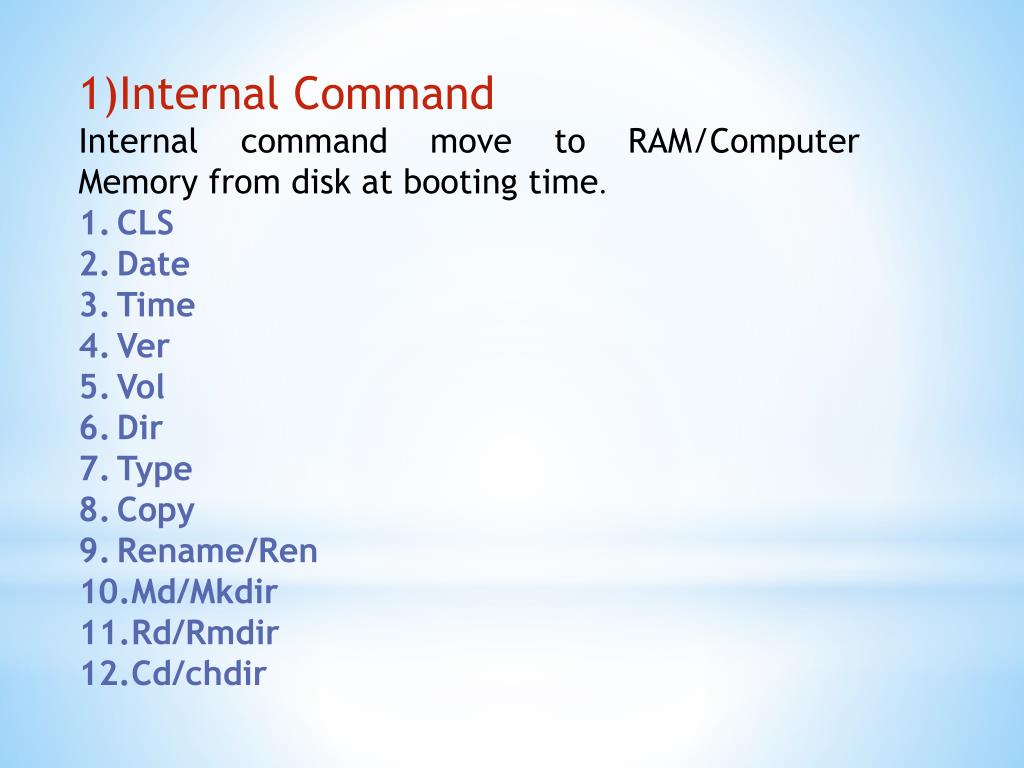 1)Internal Command

Internal command move to RAM/Computer Memory from disk at booting time.

1. CLS
2. Date
3. Time
4. Ver
5. Vol
6. Dir
7. Type
8. Copy
9. Rename/Ren
10. Md/Mkdir
11. Rd/Rmdir
12. Cd/chdir